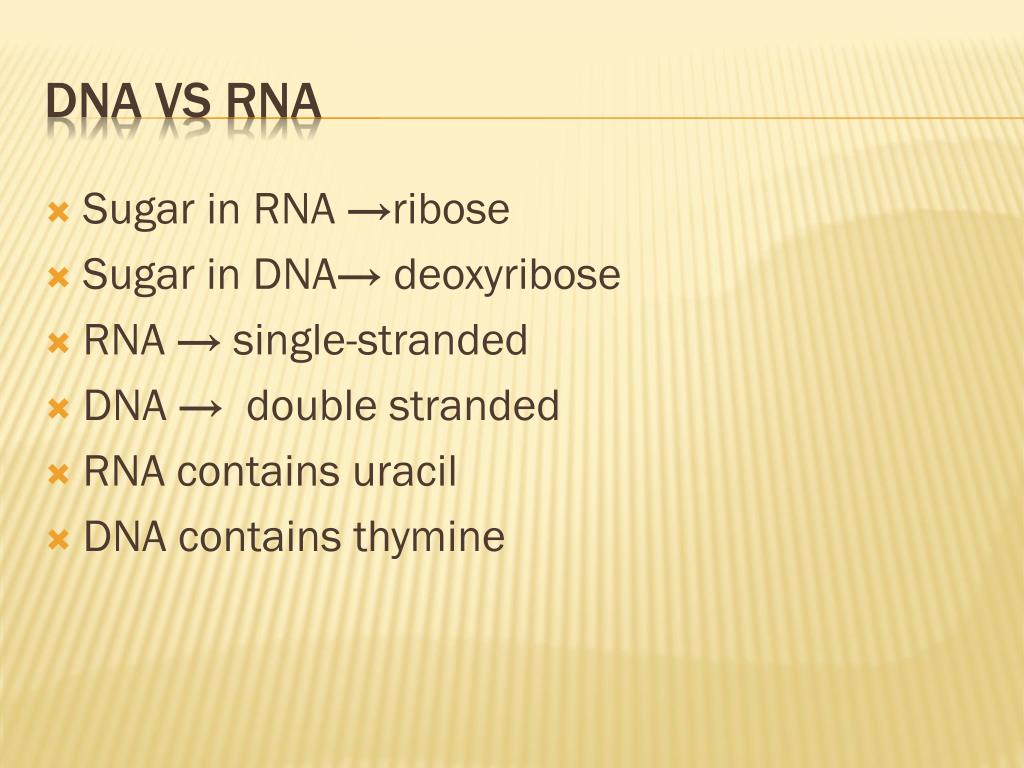 DNA VS RNA

Sugar in RNA →ribose
Sugar in DNA→ deoxyribose
RNA → single-stranded
DNA → double stranded
RNA contains uracil
DNA contains thymine